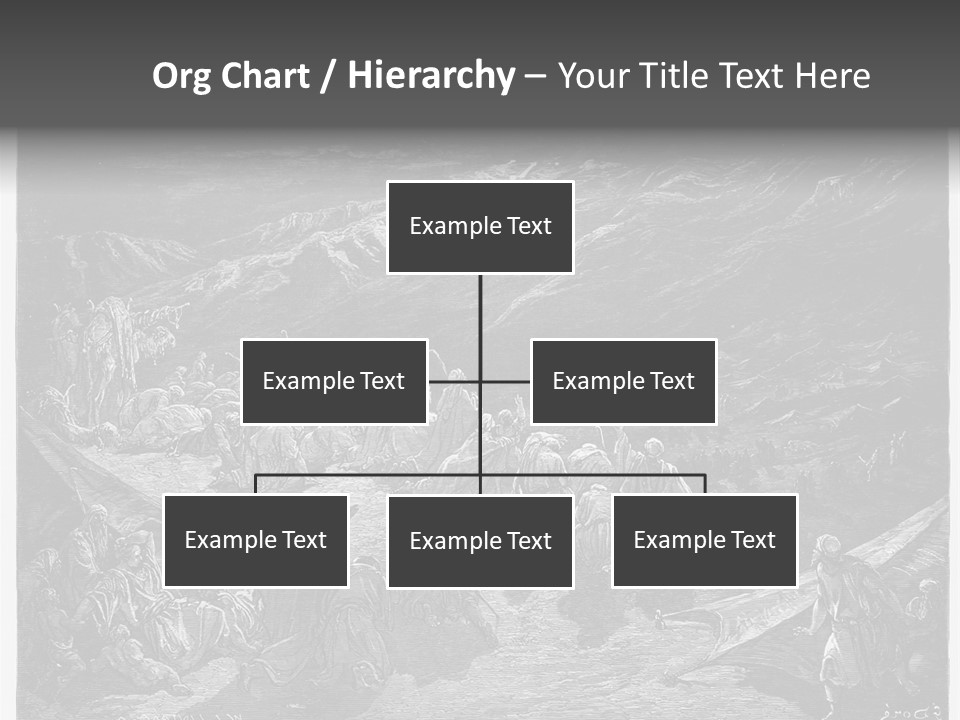 Org Chart / Hierarchy – Your Title Text Here

Example Text

Example Text

Example Text

Example Text

Example Text

Example Text